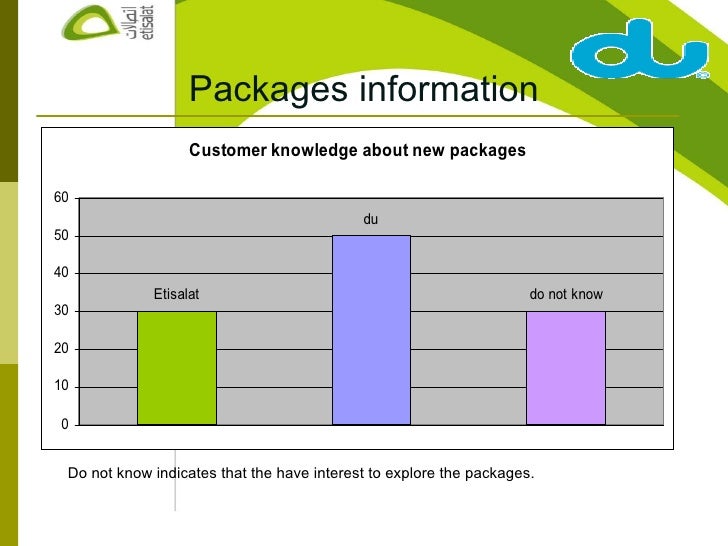 اتصالات
etisalat

du

Packages information

Customer knowledge about new packages

60
50
40
30
20
10
0

Etisalat
du
do not know

Do not know indicates that the have interest to explore the packages.